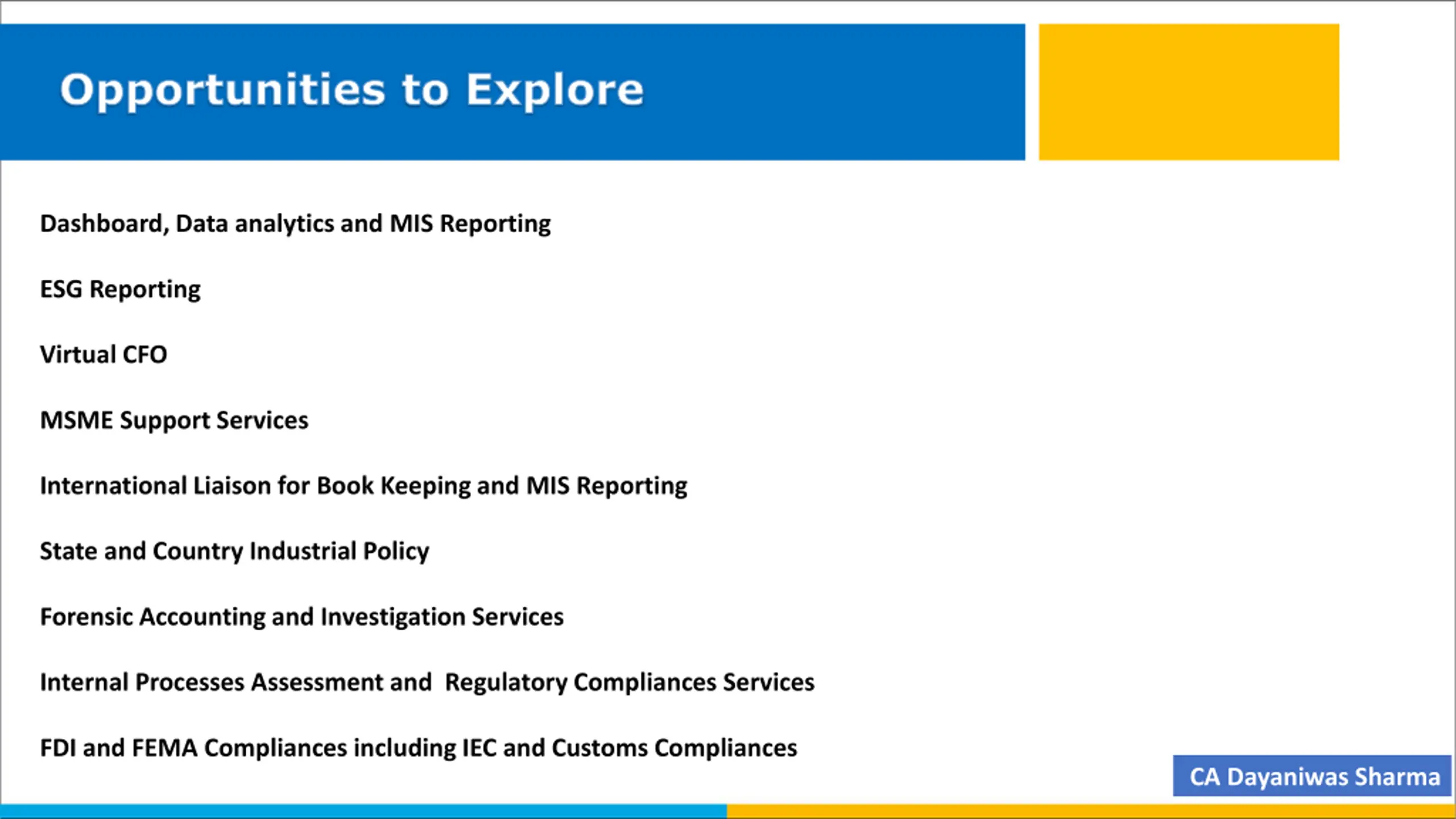 Opportunities to Explore

Dashboard, Data analytics and MIS Reporting

ESG Reporting

Virtual CFO

MSME Support Services

International Liaison for Book Keeping and MIS Reporting

State and Country Industrial Policy

Forensic Accounting and Investigation Services

Internal Processes Assessment and Regulatory Compliances Services

FDI and FEMA Compliances including IEC and Customs Compliances

CA Dayaniwas Sharma